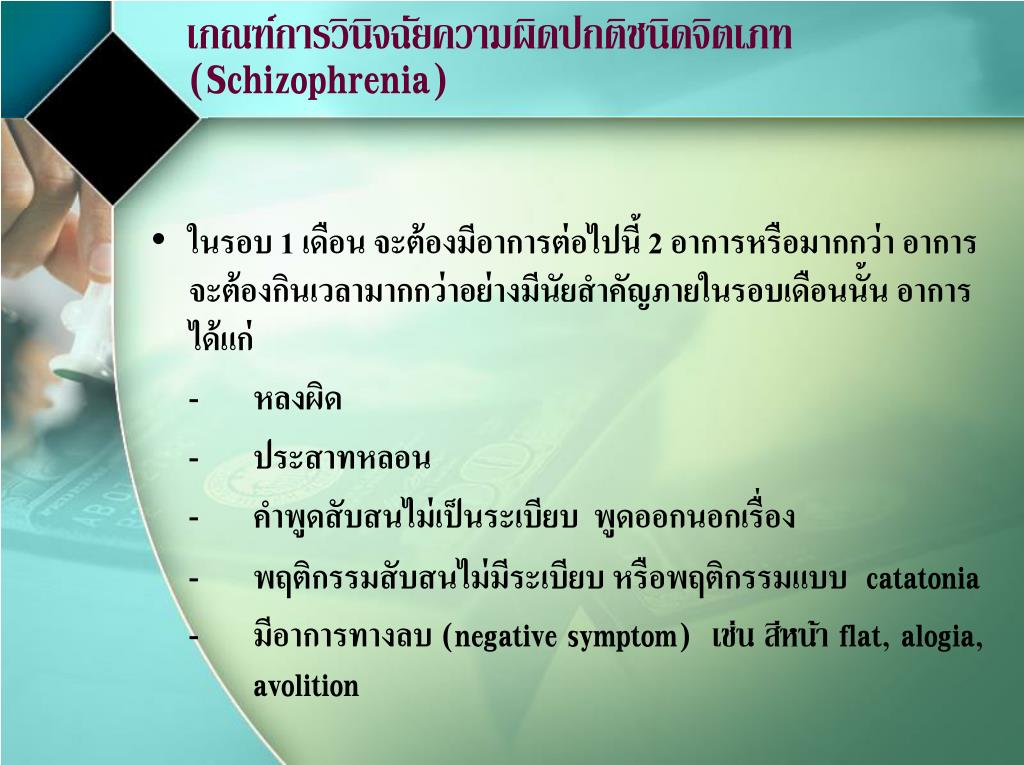 เกณฑ์การวินิจฉัยความผิดปกติชนิดจิตเภท (Schizophrenia)

• ในรอบ 1 เดือน จะต้องมีอาการต่อไปนี้ 2 อาการหรือมากกว่า อาการจะต้องกินเวลามากกว่าอย่างมีนัยสำคัญภายในรอบเดือนนั้น อาการได้แก่

- หลงผิด

- ประสาทหลอน

- คำพูดสับสนไม่เป็นระเบียบ พูดออกนอกเรื่อง

- พฤติกรรมสับสนไม่มีระเบียบ หรือพฤติกรรมแบบ catatonia

- มีอาการทางลบ (negative symptom) เช่น สีหน้า flat, alogia, avolition